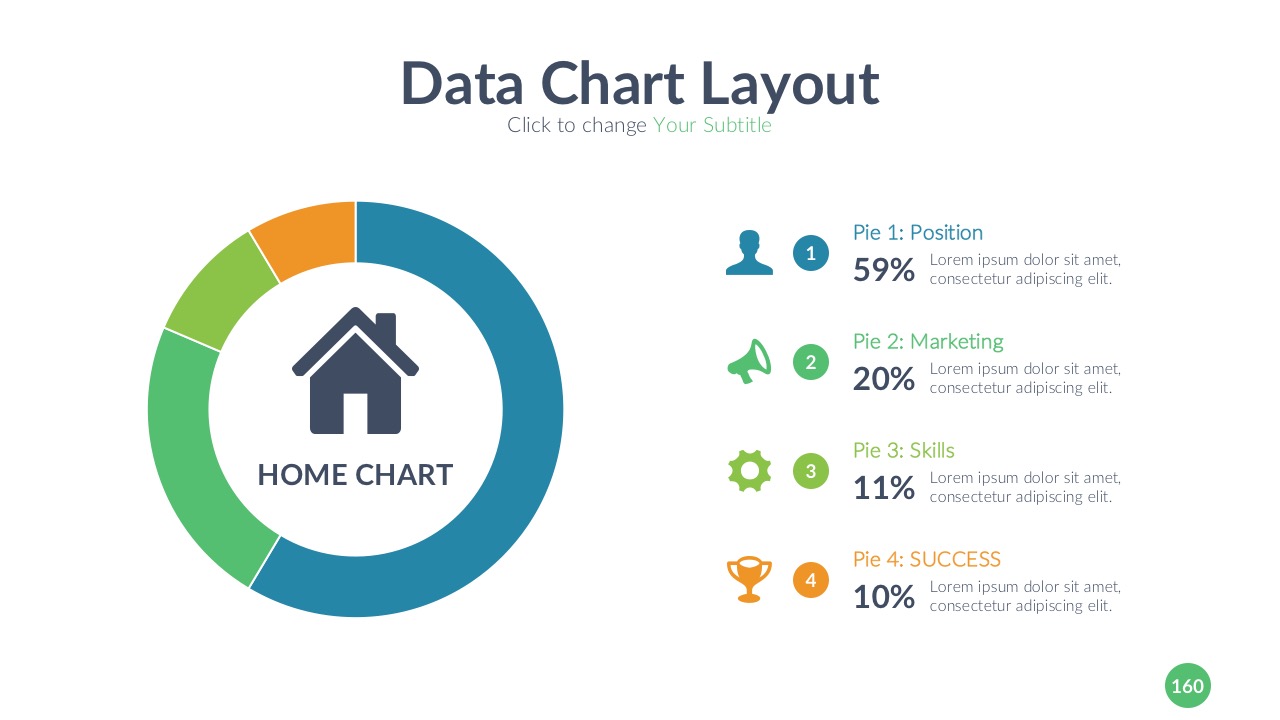 Data Chart Layout
Click to change Your Subtitle

HOME CHART

1
Pie 1: Position
59% Lorem ipsum dolor sit amet, consectetur adipiscing elit.

2
Pie 2: Marketing
20% Lorem ipsum dolor sit amet, consectetur adipiscing elit.

3
Pie 3: Skills
11% Lorem ipsum dolor sit amet, consectetur adipiscing elit.

4
Pie 4: SUCCESS
10% Lorem ipsum dolor sit amet, consectetur adipiscing elit.

160